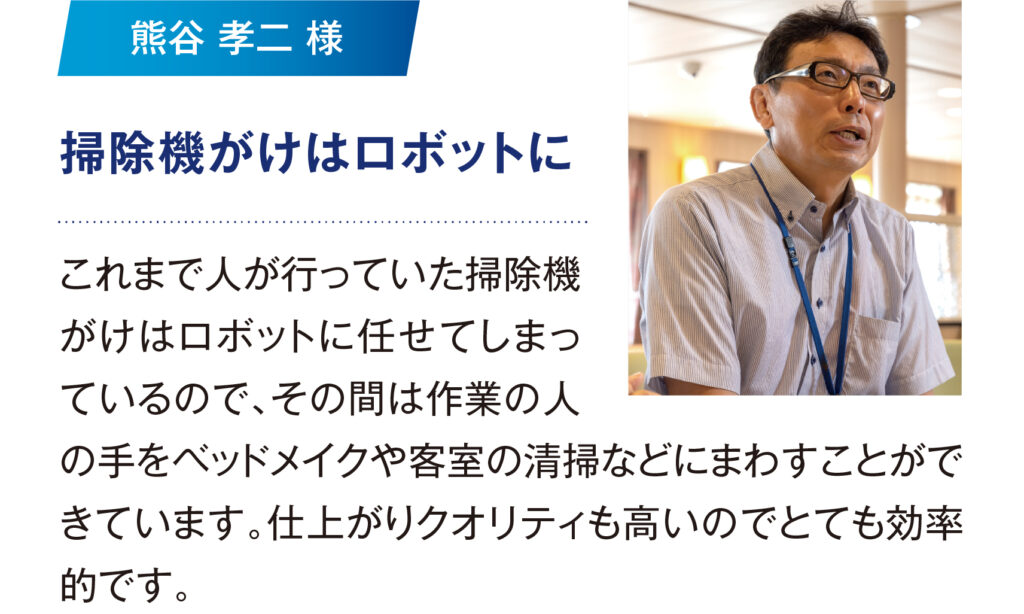 熊谷 孝二 様

掃除機がけはロボットに

これまで人が行っていた掃除機がけはロボットに任せてしまっているので、その間は作業の人の手をベッドメイクや客室の清掃などにまわすことができています。仕上がりクオリティも高いのでとても効率的です。